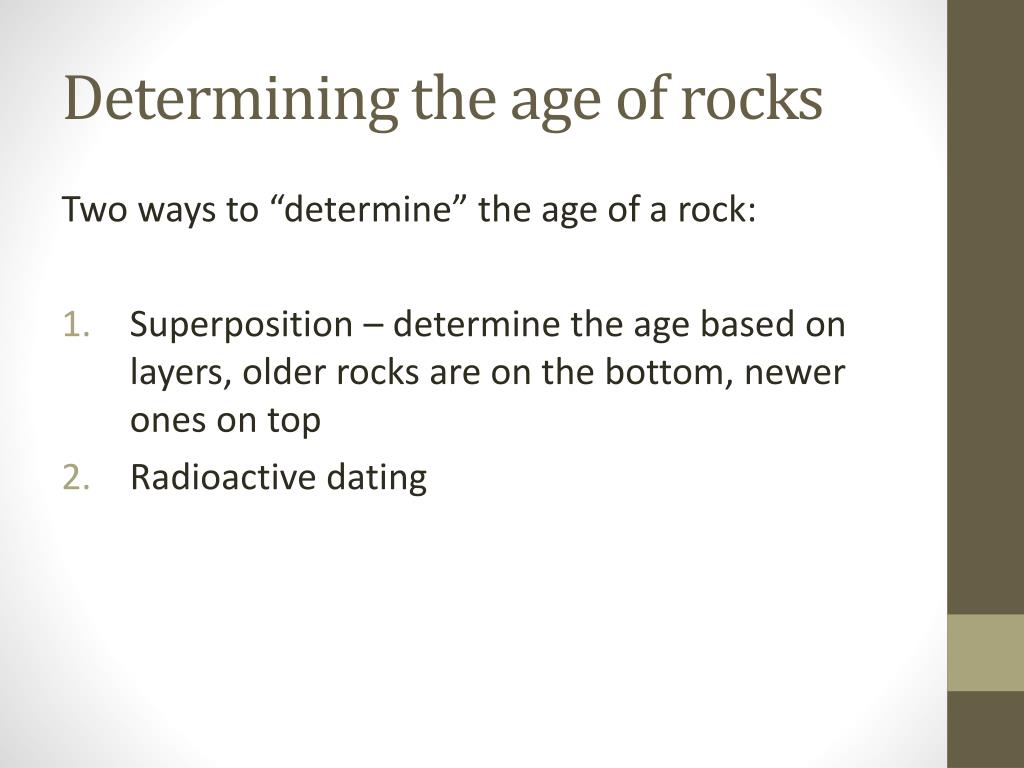 Determining the age of rocks

Two ways to “determine” the age of a rock:

1. Superposition – determine the age based on layers, older rocks are on the bottom, newer ones on top
2. Radioactive dating